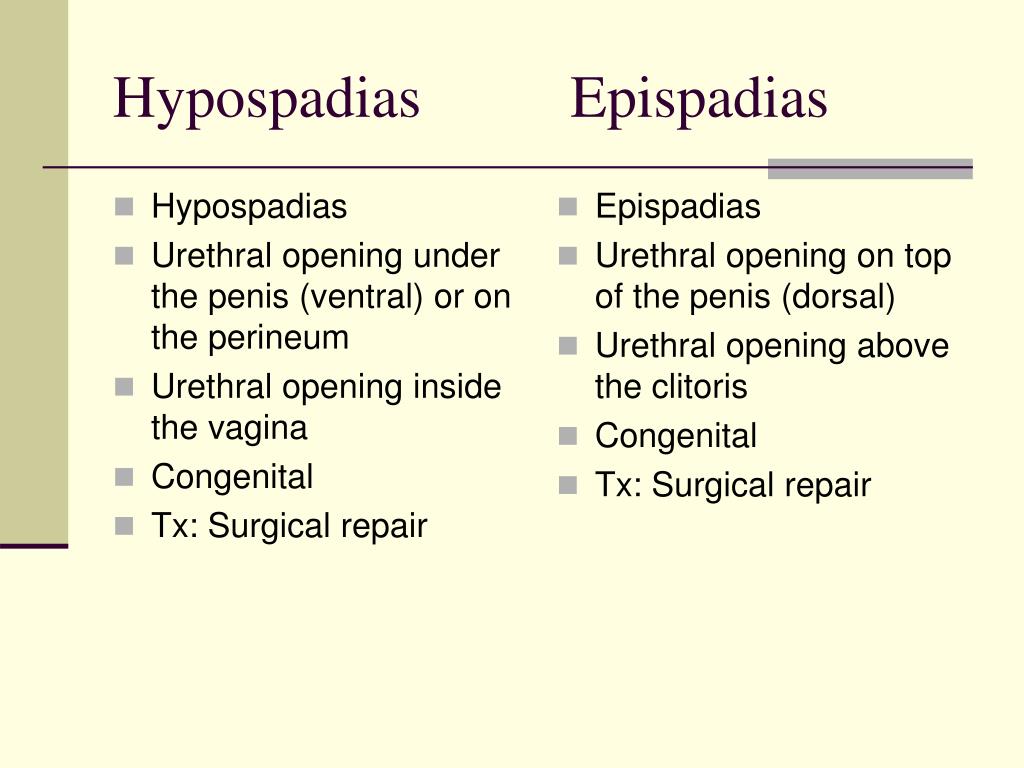 Hypospadias Epispadias

- Hypospadias
- Urethral opening under the penis (ventral) or on the perineum
- Urethral opening inside the vagina
- Congenital
- Tx: Surgical repair

- Epispadias
- Urethral opening on top of the penis (dorsal)
- Urethral opening above the clitoris
- Congenital
- Tx: Surgical repair